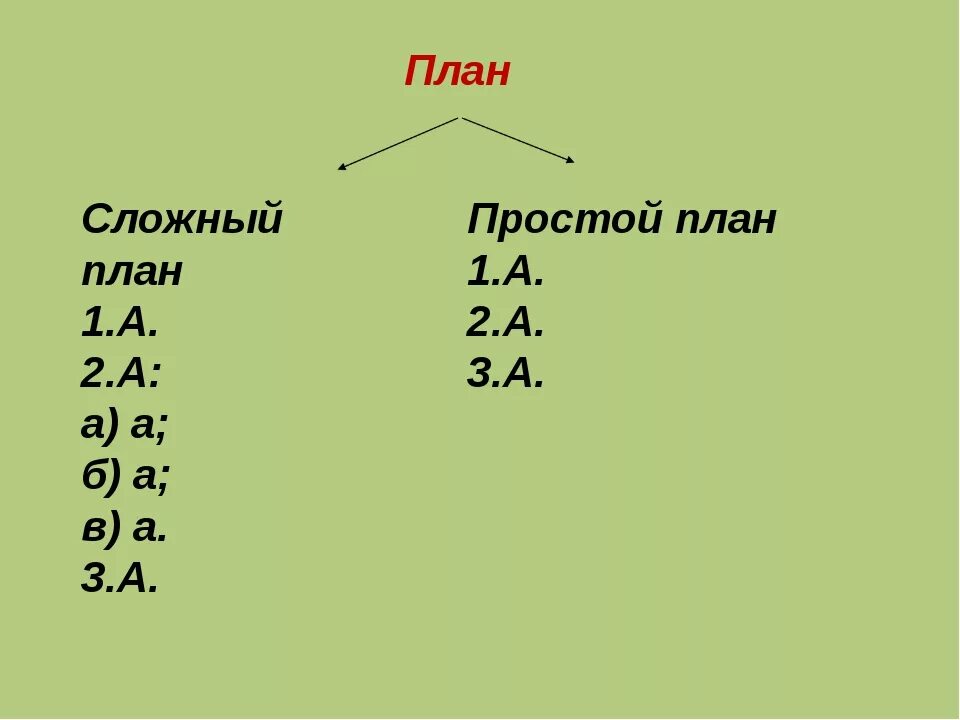 План

Сложный план
1.А.
2.А:
а) а;
б) а;
в) а.
3.А.

Простой план
1.А.
2.А.
3.А.